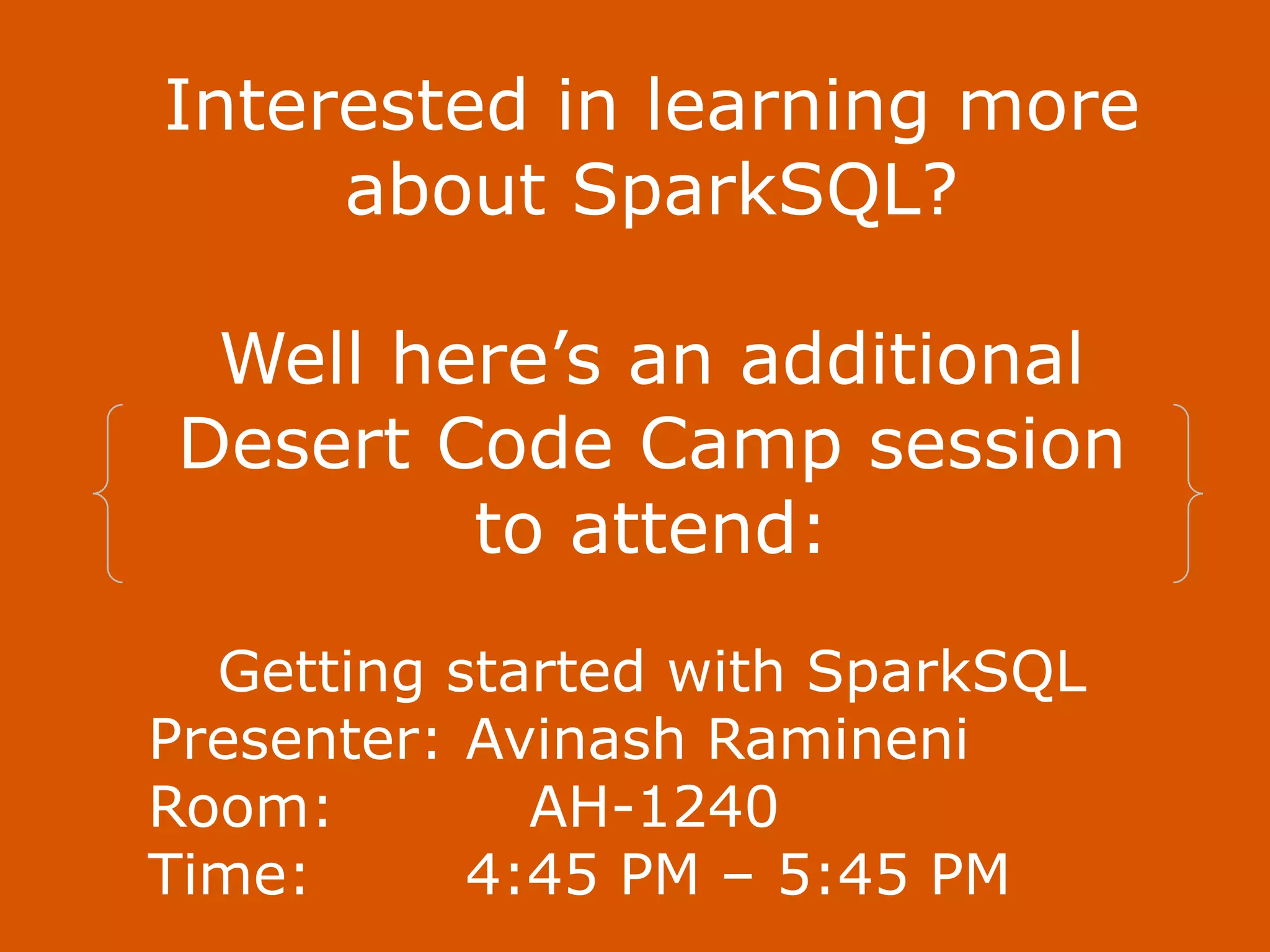 Interested in learning more about SparkSQL?

Well here’s an additional Desert Code Camp session to attend:

Getting started with SparkSQL
Presenter: Avinash Ramineni
Room: AH-1240
Time: 4:45 PM – 5:45 PM